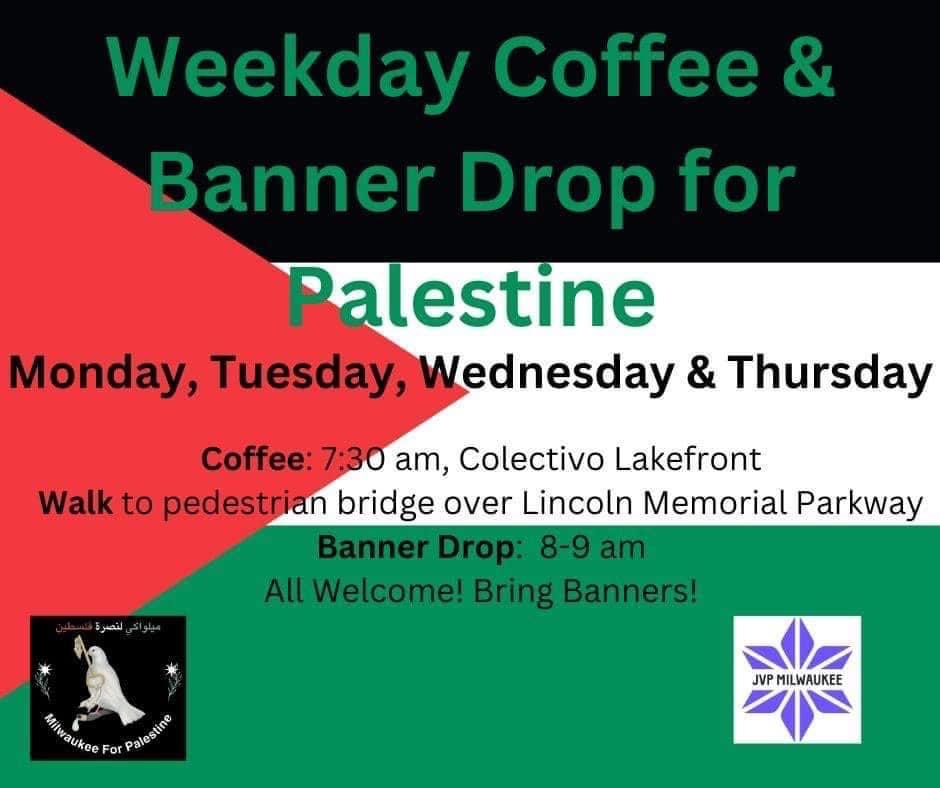 Weekday Coffee & Banner Drop for Palestine

Monday, Tuesday, Wednesday & Thursday

Coffee: 7:30 am, Colectivo Lakefront
Walk to pedestrian bridge over Lincoln Memorial Parkway
Banner Drop: 8-9 am
All Welcome! Bring Banners!

ميلواكي لنصرة فلسطين
Milwaukee For Palestine

JVP MILWAUKEE